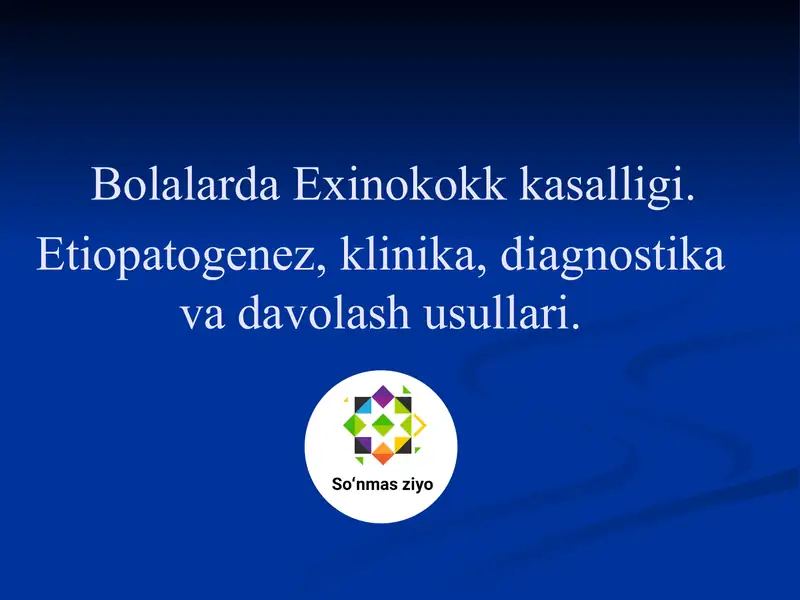 Bolalarda Exinokokk kasalligi.
Etiopatogenez, klinika, diagnostika va davolash usullari.

So‘nmas ziyo